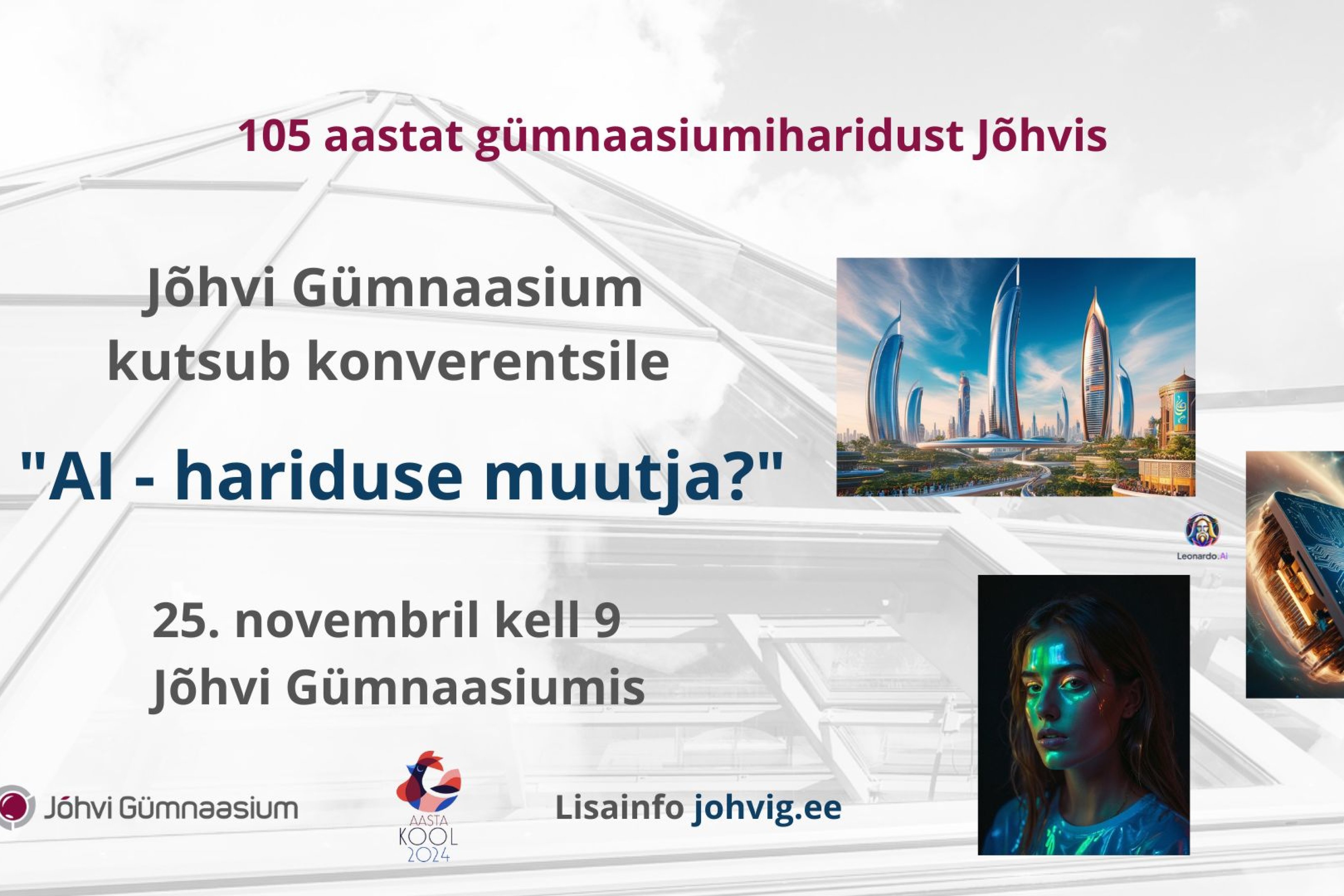 105 aastat gümnaasiumiharidust Jõhvis

Jõhvi Gümnaasium kutsub konverentsile

"AI - hariduse muutja?"

Leonardo.Ai

25. novembril kell 9
Jõhvi Gümnaasiumis

Jõhvi Gümnaasium

AASTA KOOL 2024

Lisainfo johvig.ee